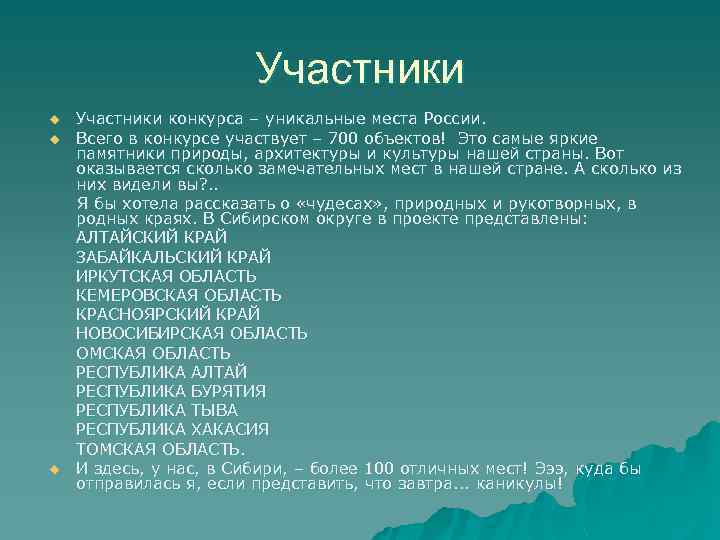 Участники

Участники конкурса – уникальные места России.

Всего в конкурсе участвует – 700 объектов! Это самые яркие памятники природы, архитектуры и культуры нашей страны. Вот оказывается сколько замечательных мест в нашей стране. А сколько из них видели вы?..

Я бы хотела рассказать о «чудесах», природных и рукотворных, в родных краях. В Сибирском округе в проекте представлены:
АЛТАЙСКИЙ КРАЙ
ЗАБАЙКАЛЬСКИЙ КРАЙ
ИРКУТСКАЯ ОБЛАСТЬ
КЕМЕРОВСКАЯ ОБЛАСТЬ
КРАСНОЯРСКИЙ КРАЙ
НОВОСИБИРСКАЯ ОБЛАСТЬ
ОМСКАЯ ОБЛАСТЬ
РЕСПУБЛИКА АЛТАЙ
РЕСПУБЛИКА БУРЯТИЯ
РЕСПУБЛИКА ТЫВА
РЕСПУБЛИКА ХАКАСИЯ
ТОМСКАЯ ОБЛАСТЬ.

И здесь, у нас, в Сибири, – более 100 отличных мест! Эээ, куда бы отправилась я, если представить, что завтра... каникулы!